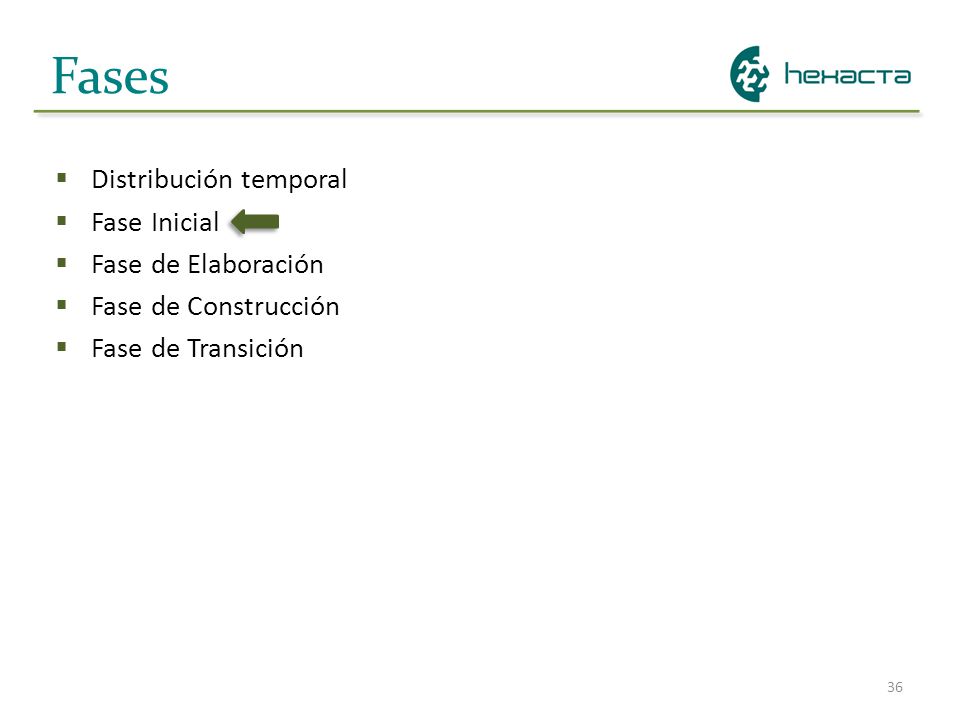 Fases

hexacta

- Distribución temporal
- Fase Inicial
- Fase de Elaboración
- Fase de Construcción
- Fase de Transición

36